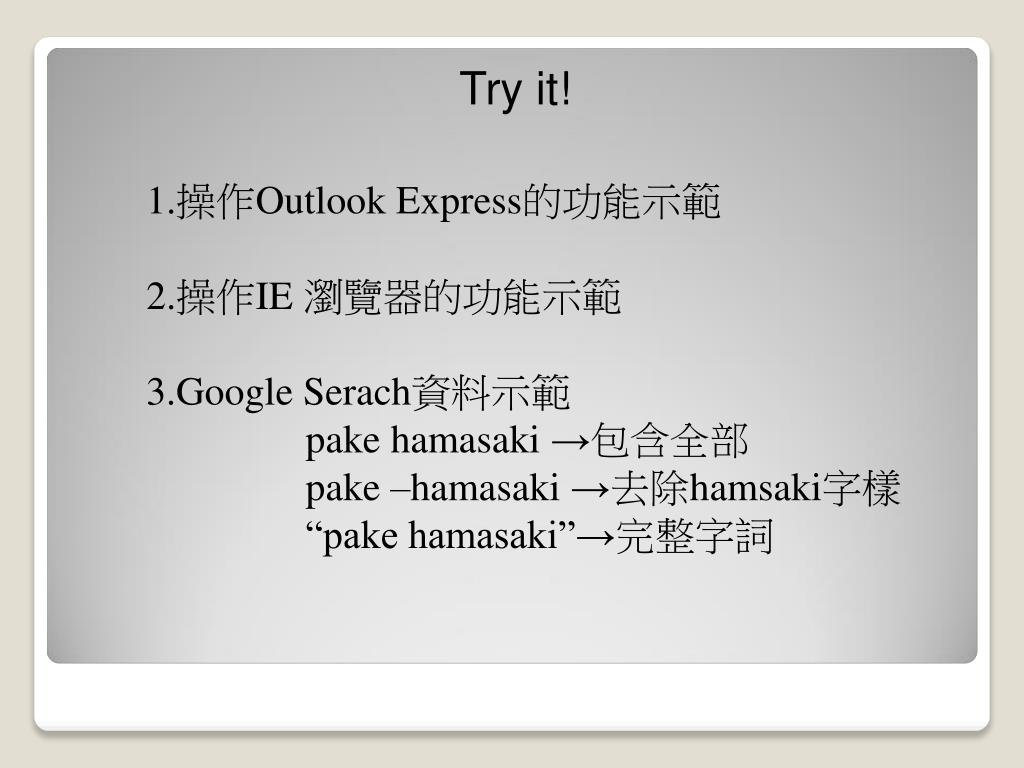 Try it!

1.操作Outlook Express的功能示範

2.操作IE 瀏覽器的功能示範

3.Google Serach資料示範
pake hamasaki →包含全部
pake –hamasaki →去除hamsaki字樣
“pake hamasaki”→完整字詞